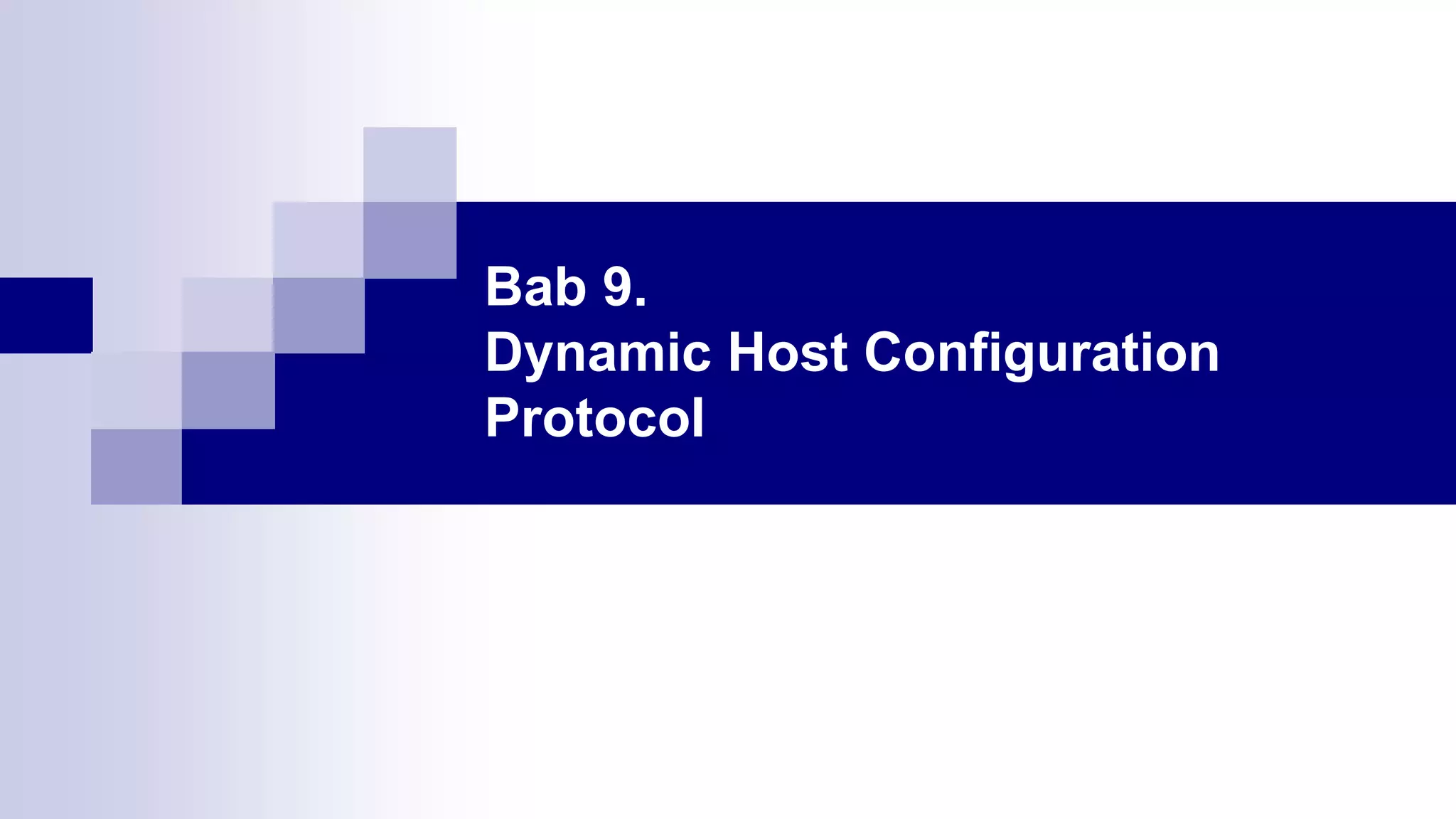 Bab 9.
Dynamic Host Configuration Protocol